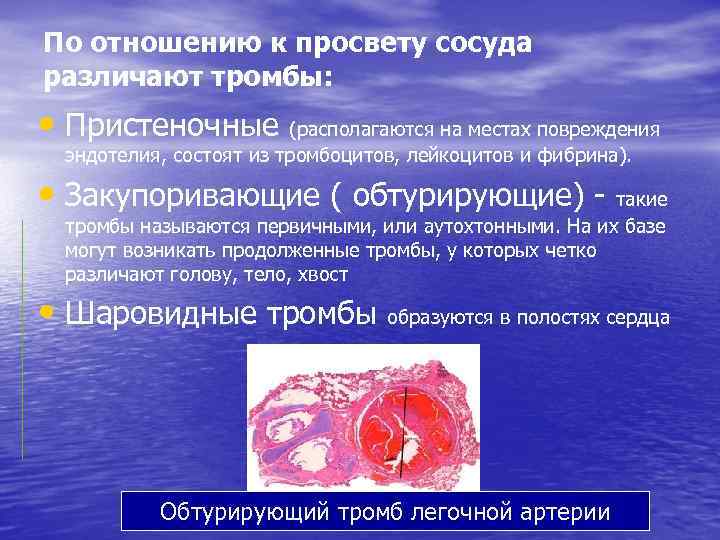 По отношению к просвету сосуда различают тромбы:

• Пристеночные (располагаются на местах повреждения эндотелия, состоят из тромбоцитов, лейкоцитов и фибрина).

• Закупоривающие ( обтурирующие) - такие тромбы называются первичными, или аутохтонными. На их базе могут возникать продолженные тромбы, у которых четко различают голову, тело, хвост

• Шаровидные тромбы образуются в полостях сердца

Обтурирующий тромб легочной артерии